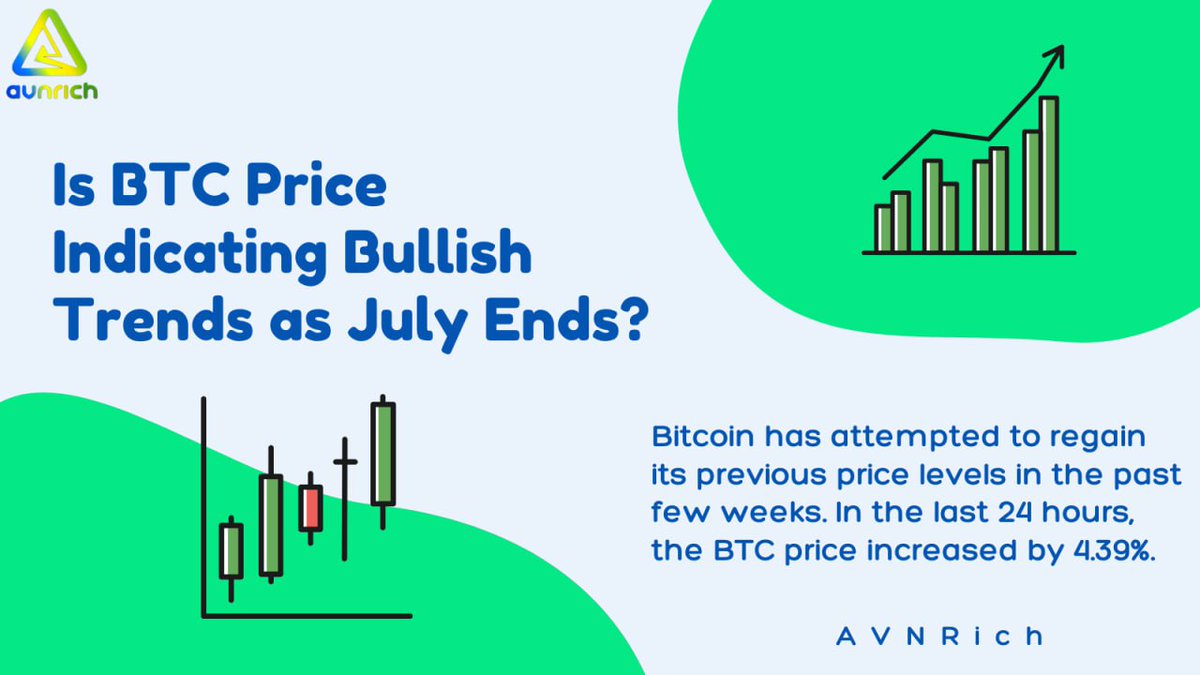 avnrich

Is BTC Price Indicating Bullish Trends as July Ends?

Bitcoin has attempted to regain its previous price levels in the past few weeks. In the last 24 hours, the BTC price increased by 4.39%.

A V N R i c h